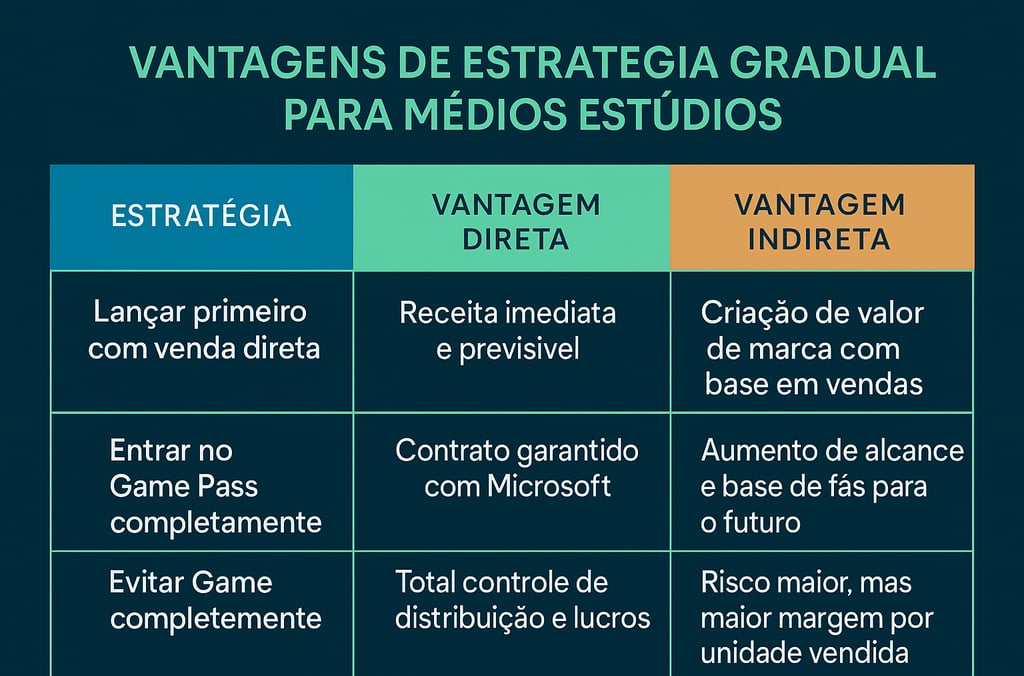 VANTAGENS DE ESTRATEGIA GRADUAL PARA MÉDIOS ESTÚDIOS

| ESTRATÉGIA | VANTAGEM DIRETA | VANTAGEM INDIRETA |
|---|---|---|
| Lançar primeiro com venda direta | Receita imediata e previsivel | Criação de valor de marca com base em vendas |
| Entrar no Game Pass completamente | Contrato garantido com Microsoft | Aumento de alcance e base de fás para o futuro |
| Evitar Game completemente | Total controle de distribuição e lucros | Risco maior, mas maior margem por unidade vendida |